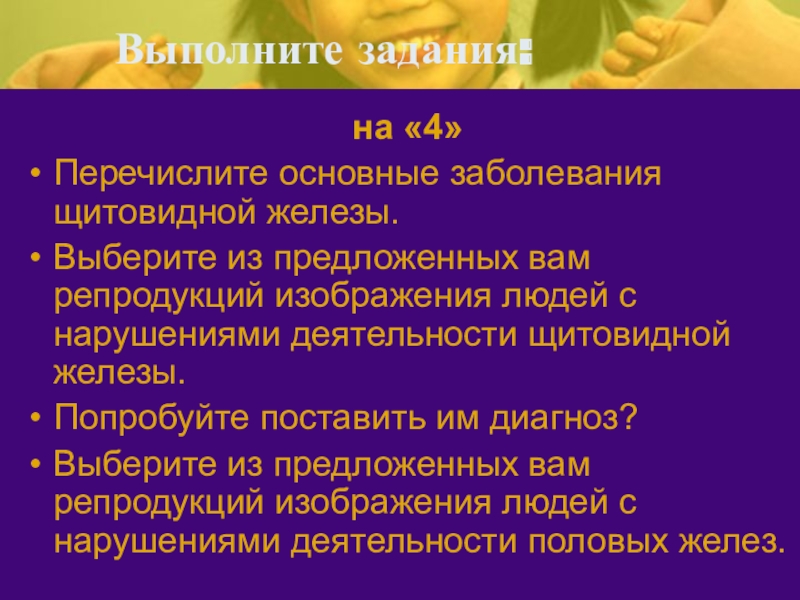 Выполните задания:

на «4»

• Перечислите основные заболевания щитовидной железы.

• Выберите из предложенных вам репродукций изображения людей с нарушениями деятельности щитовидной железы.

• Попробуйте поставить им диагноз?

• Выберите из предложенных вам репродукций изображения людей с нарушениями деятельности половых желез.